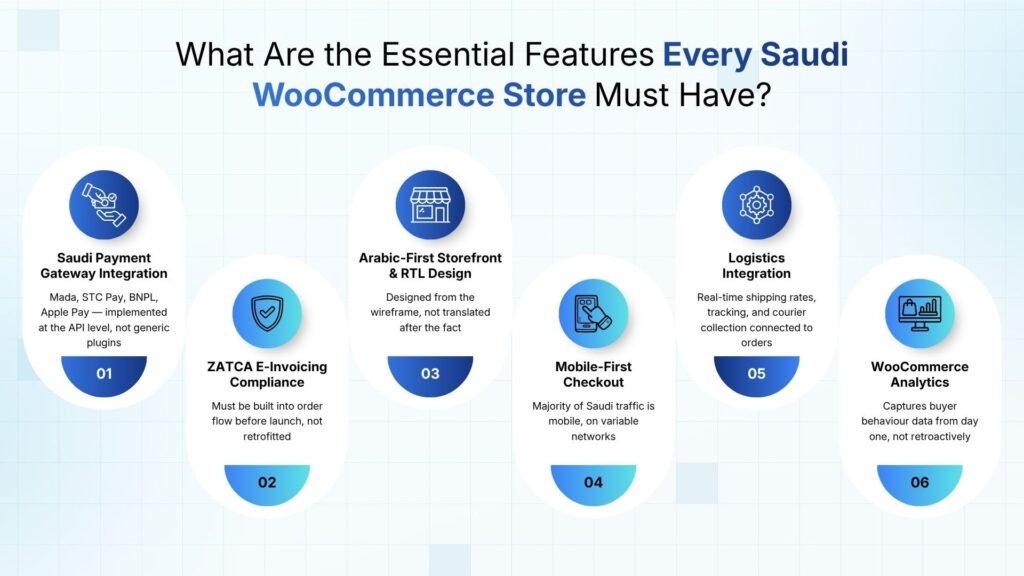 What Are the Essential Features Every Saudi WooCommerce Store Must Have?

Saudi Payment Gateway Integration

Mada, STC Pay, BNPL, Apple Pay — implemented at the API level, not generic plugins

01

ZATCA E-Invoicing Compliance

Must be built into order flow before launch, not retrofitted

02

Arabic-First Storefront & RTL Design

Designed from the wireframe, not translated after the fact

03

Mobile-First Checkout

Majority of Saudi traffic is mobile, on variable networks

04

Logistics Integration

Real-time shipping rates, tracking, and courier collection connected to orders

05

WooCommerce Analytics

Captures buyer behaviour data from day one, not retroactively

06